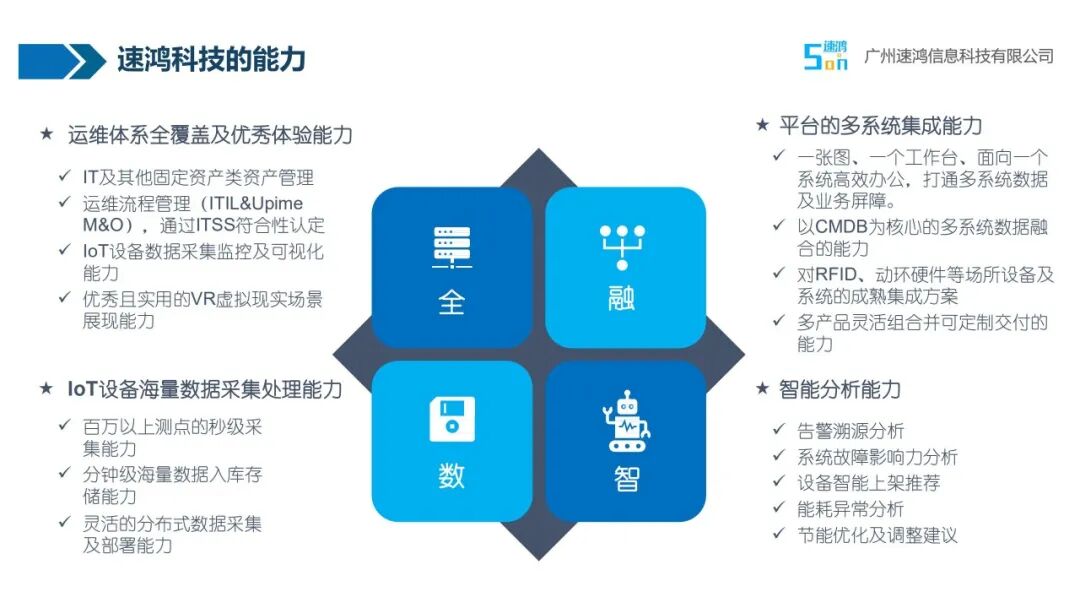 速鸿科技的能力

速鸿 Son 广州速鸿信息科技有限公司

★ 运维体系全覆盖及优秀体验能力
✓ IT及其他固定资产类资产管理
✓ 运维流程管理（ITIL&Upime M&O），通过ITSS符合性认定
✓ IoT设备数据采集监控及可视化能力
✓ 优秀且实用的VR虚拟现实场景展现能力

★ IoT设备海量数据采集处理能力
✓ 百万以上测点的秒级采集能力
✓ 分钟级海量数据入库存储能力
✓ 灵活的分布式数据采集及部署能力

全
融
数
智

★ 平台的多系统集成能力
✓ 一张图、一个工作台、面向一个系统高效办公，打通多系统数据及业务屏障。
✓ 以CMDB为核心的多系统数据融合的能力
✓ 对RFID、动环硬件等场所设备及系统的成熟集成方案
✓ 多产品灵活组合并可定制交付的能力

★ 智能分析能力
✓ 告警溯源分析
✓ 系统故障影响力分析
✓ 设备智能上架推荐
✓ 能耗异常分析
✓ 节能优化及调整建议